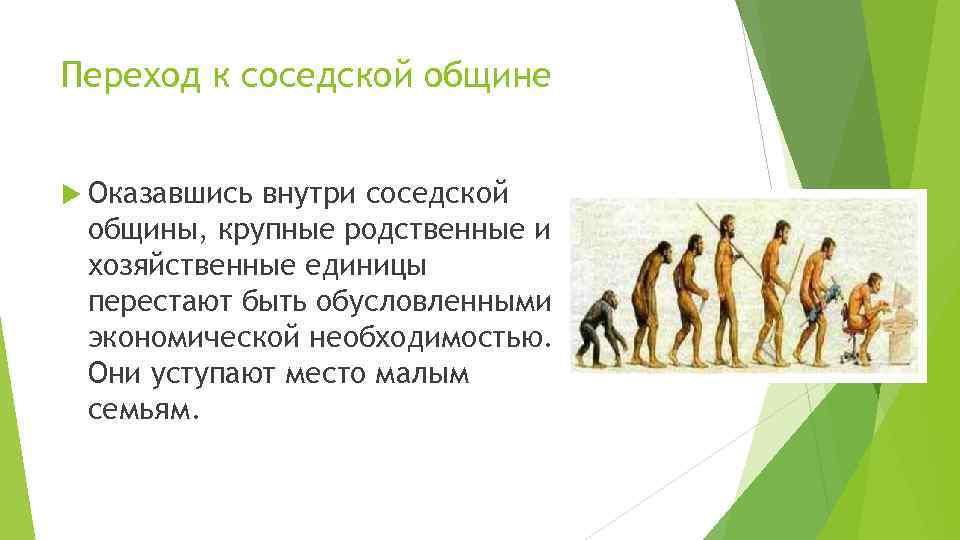 Переход к соседской общине

Оказавшись внутри соседской общины, крупные родственные и хозяйственные единицы перестают быть обусловленными экономической необходимостью. Они уступают место малым семьям.